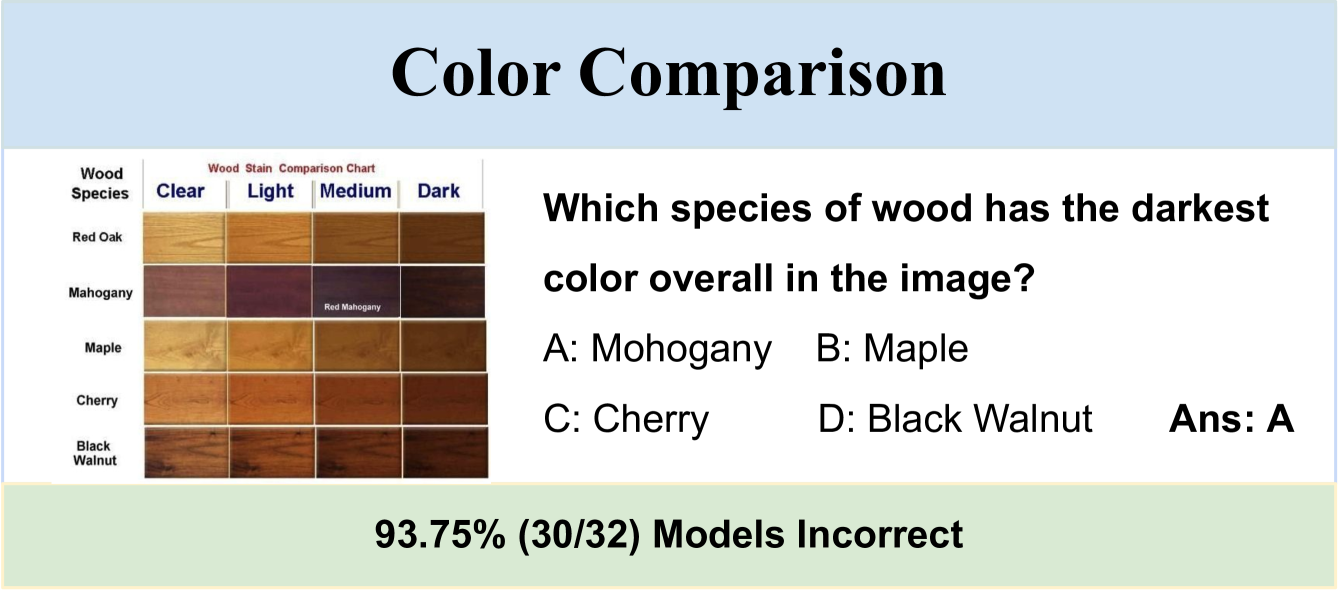 Color Comparison

Wood Stain Comparison Chart

| Wood Species | Clear | Light | Medium | Dark |
|---|---|---|---|---|
| Red Oak | | | | |
| Mahogany | | | Red Mahogany | |
| Maple | | | | |
| Cherry | | | | |
| Black Walnut | | | | |

Which species of wood has the darkest color overall in the image?

A: Mohogany B: Maple

C: Cherry D: Black Walnut Ans: A

93.75% (30/32) Models Incorrect